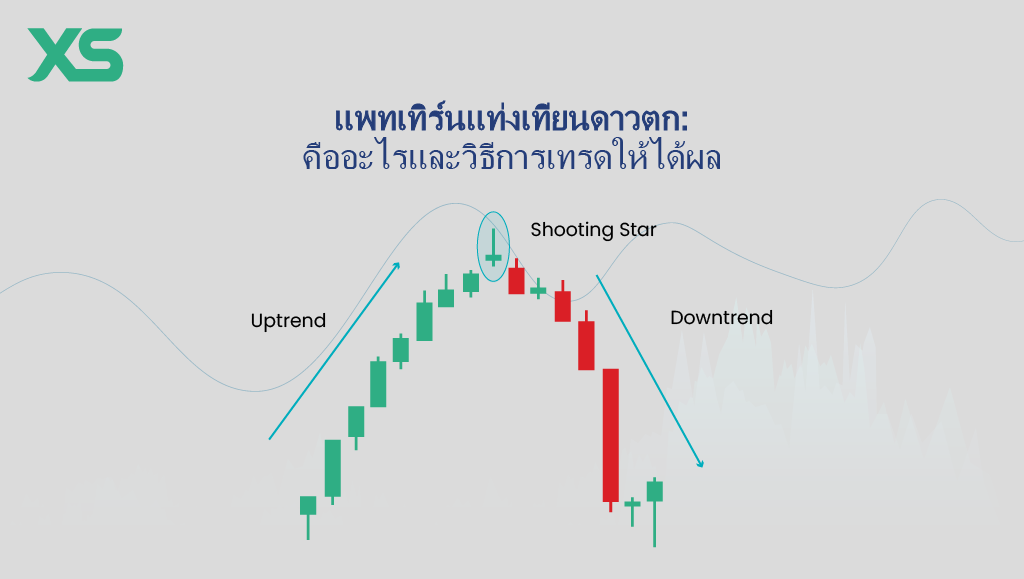 XS

แพทเทิร์นแท่งเทียนดาวตก:
คืออะไรและวิธีการเทรดให้ได้ผล

Shooting Star

Uptrend

Downtrend